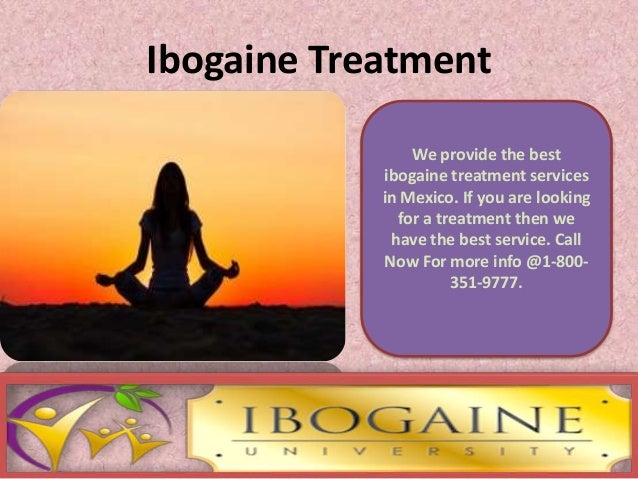 Ibogaine Treatment

We provide the best ibogaine treatment services in Mexico. If you are looking for a treatment then we have the best service. Call Now For more info @1-800-351-9777.

IBOGAINE
UNIVERSITY